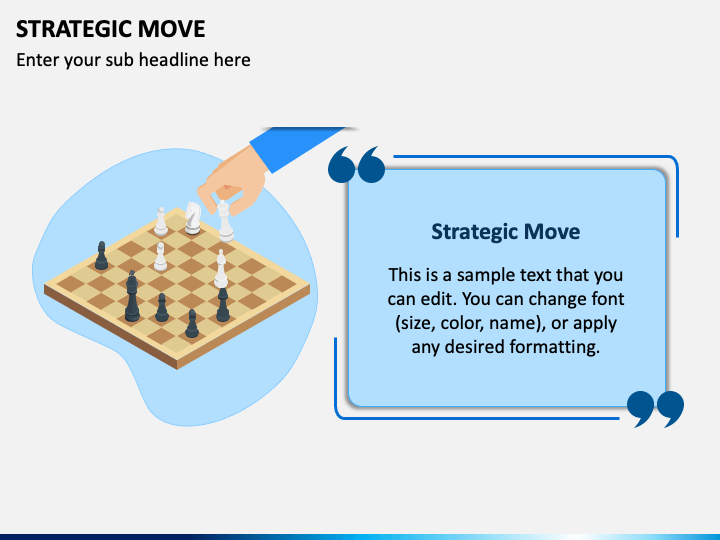 STRATEGIC MOVE

Enter your sub headline here

Strategic Move

This is a sample text that you can edit. You can change font (size, color, name), or apply any desired formatting.